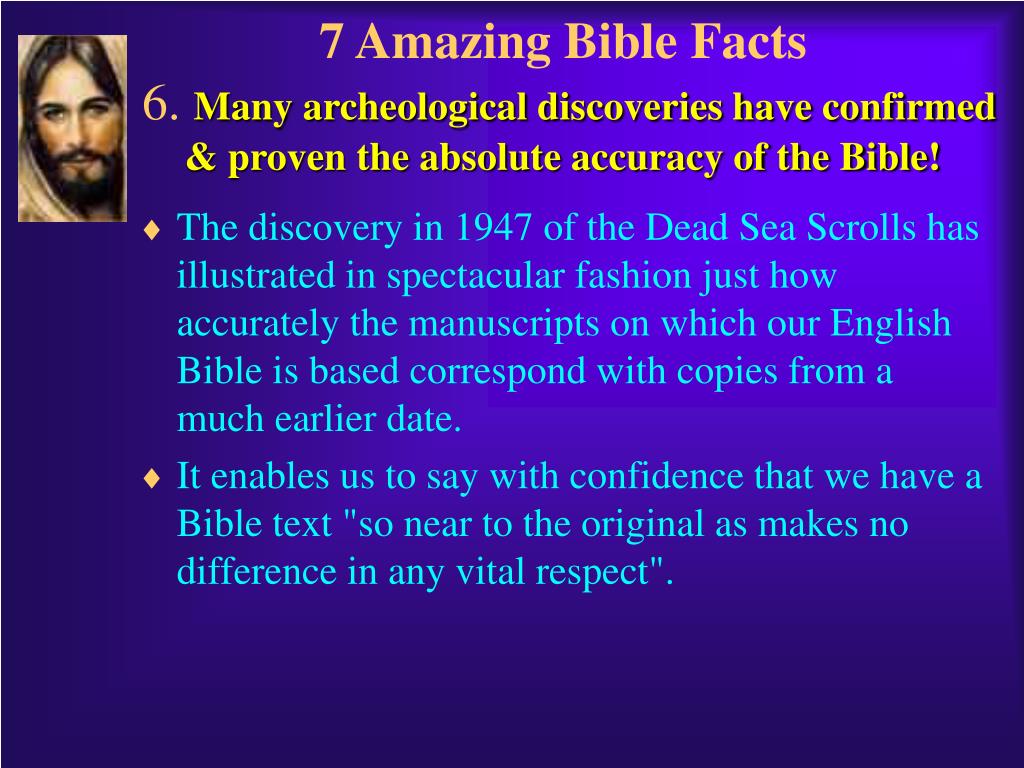 7 Amazing Bible Facts

6. Many archeological discoveries have confirmed & proven the absolute accuracy of the Bible!

♦ The discovery in 1947 of the Dead Sea Scrolls has illustrated in spectacular fashion just how accurately the manuscripts on which our English Bible is based correspond with copies from a much earlier date.

♦ It enables us to say with confidence that we have a Bible text "so near to the original as makes no difference in any vital respect".